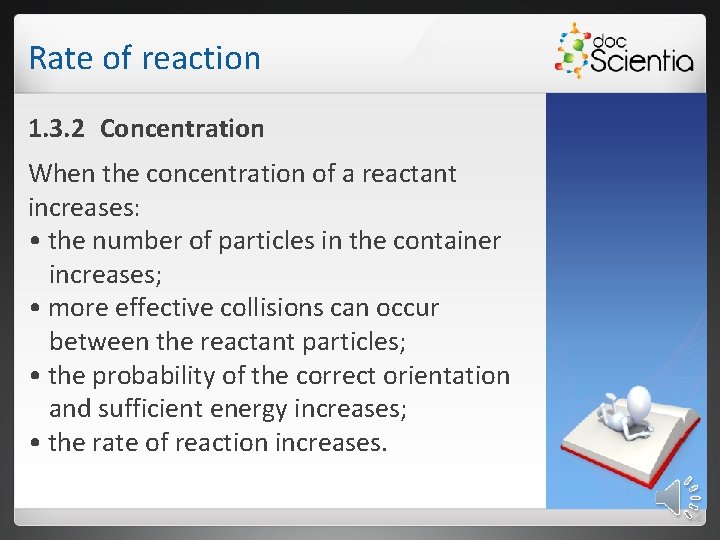 Rate of reaction

doc Scientia

1.3.2 Concentration

When the concentration of a reactant increases:
• the number of particles in the container increases;
• more effective collisions can occur between the reactant particles;
• the probability of the correct orientation and sufficient energy increases;
• the rate of reaction increases.